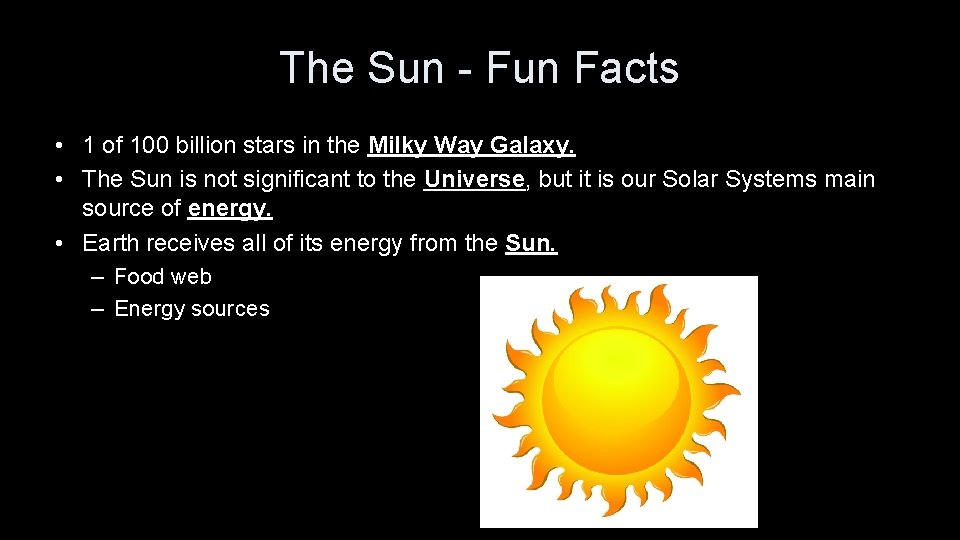 The Sun - Fun Facts

• 1 of 100 billion stars in the Milky Way Galaxy.
• The Sun is not significant to the Universe, but it is our Solar Systems main source of energy.
• Earth receives all of its energy from the Sun.
– Food web
– Energy sources